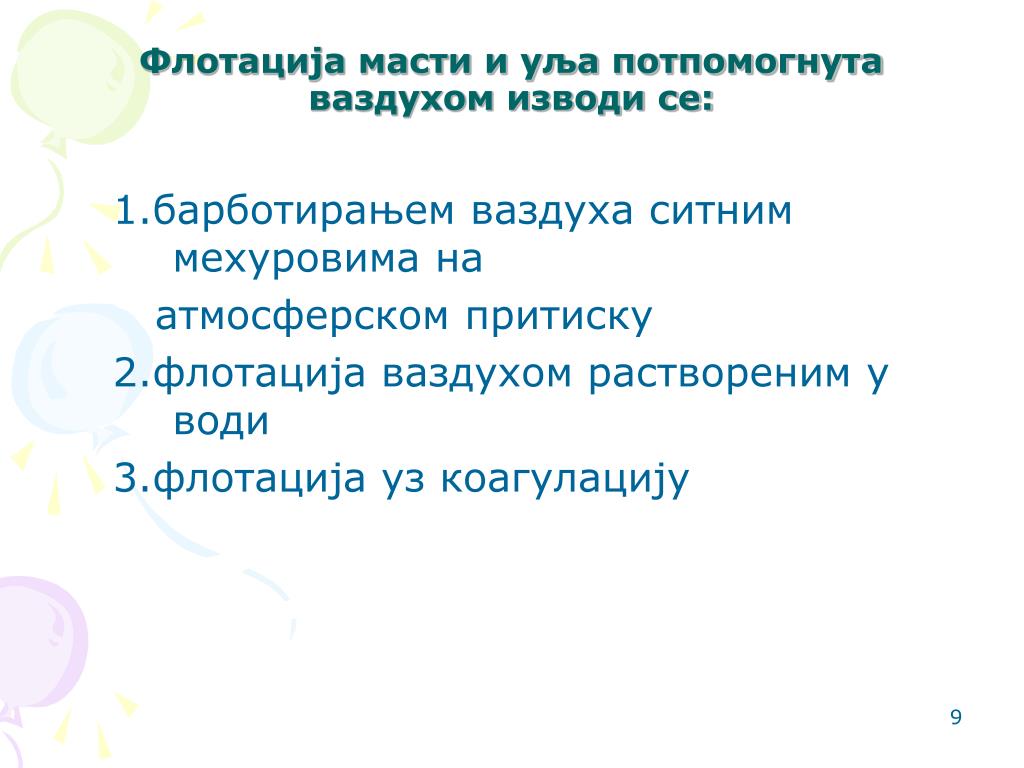 Флотација масти и уља потпомогнута ваздухом изводи се:

1.барботирањем ваздуха ситним мехуровима на атмосферском притиску

2.флотација ваздухом раствореним у води

3.флотација уз коагулацију

9